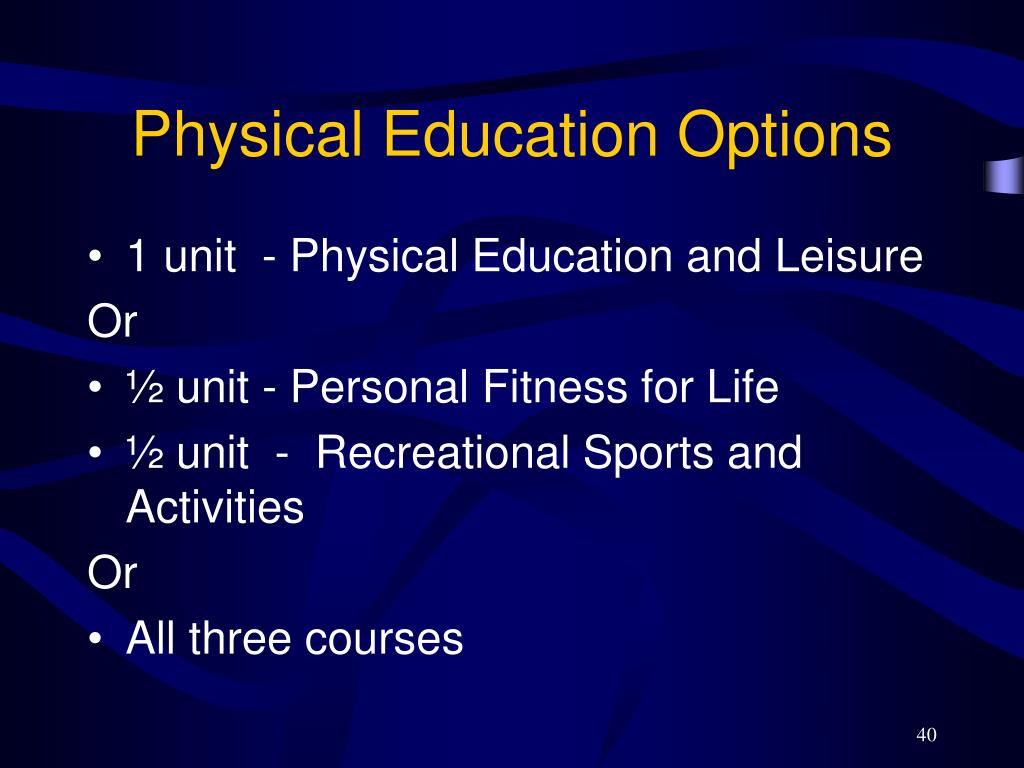 Physical Education Options

• 1 unit - Physical Education and Leisure

Or

• ½ unit - Personal Fitness for Life

• ½ unit - Recreational Sports and Activities

Or

• All three courses

40